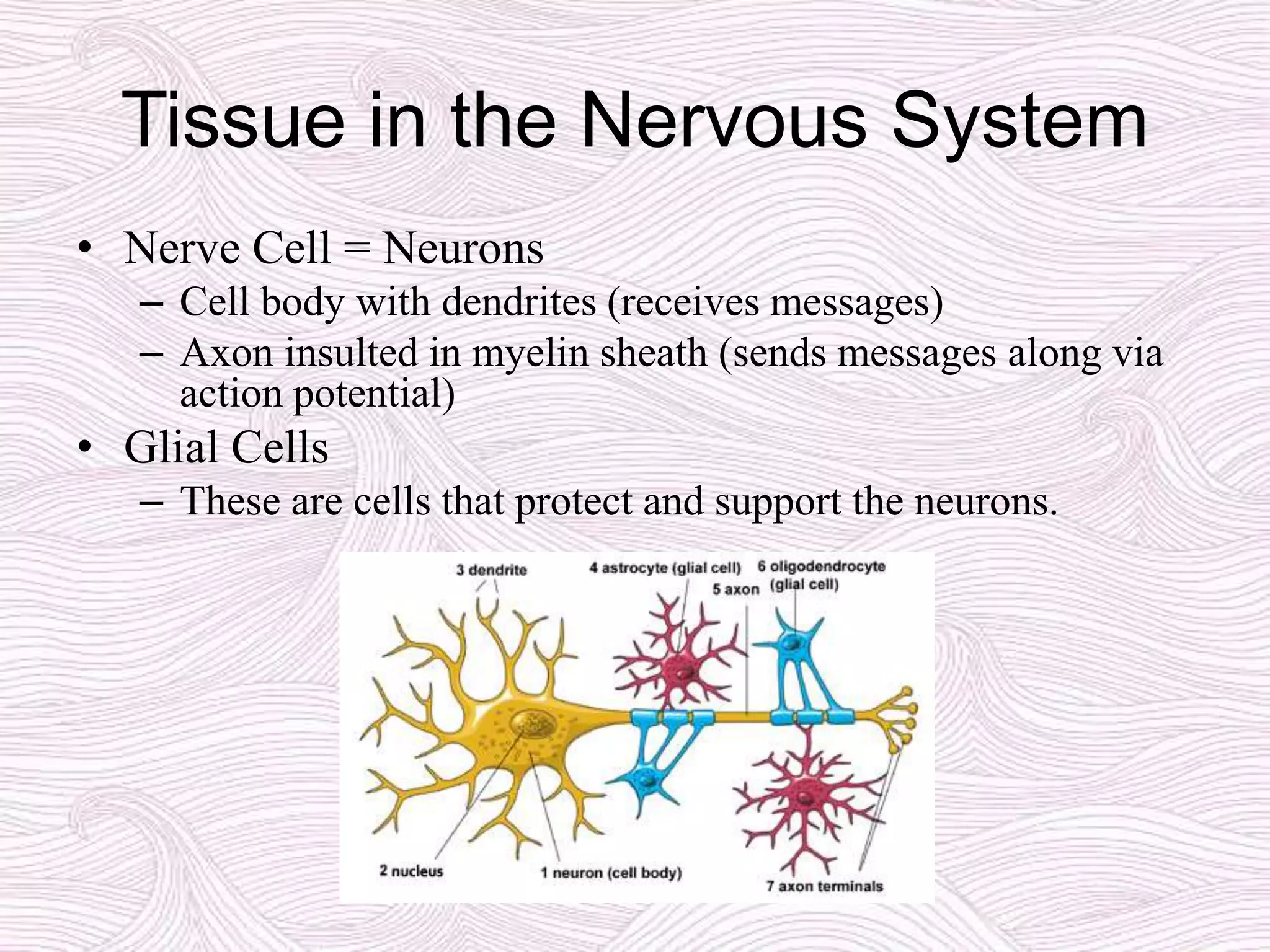 Tissue in the Nervous System

• Nerve Cell = Neurons
– Cell body with dendrites (receives messages)
– Axon insulted in myelin sheath (sends messages along via action potential)

• Glial Cells
– These are cells that protect and support the neurons.

3 dendrite
4 astrocyte (glial cell)
6 oligodendrocyte (glial cell)
5 axon
2 nucleus
1 neuron (cell body)
7 axon terminals